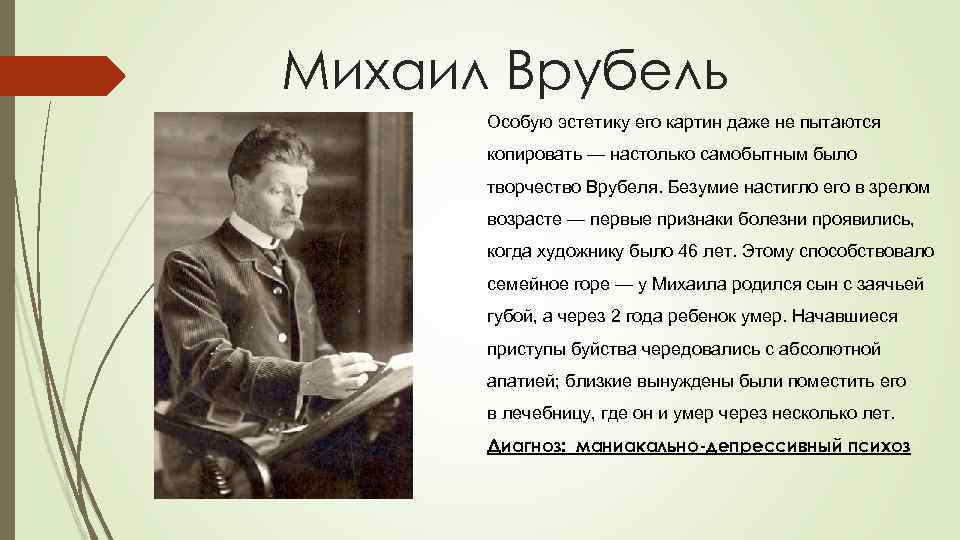 Михаил Врубель

Особую эстетику его картин даже не пытаются копировать — настолько самобытным было творчество Врубеля. Безумие настигло его в зрелом возрасте — первые признаки болезни проявились, когда художнику было 46 лет. Этому способствовало семейное горе — у Михаила родился сын с заячьей губой, а через 2 года ребенок умер. Начавшиеся приступы буйства чередовались с абсолютной апатией; близкие вынуждены были поместить его в лечебницу, где он и умер через несколько лет.

Диагноз: маниакально-депрессивный психоз